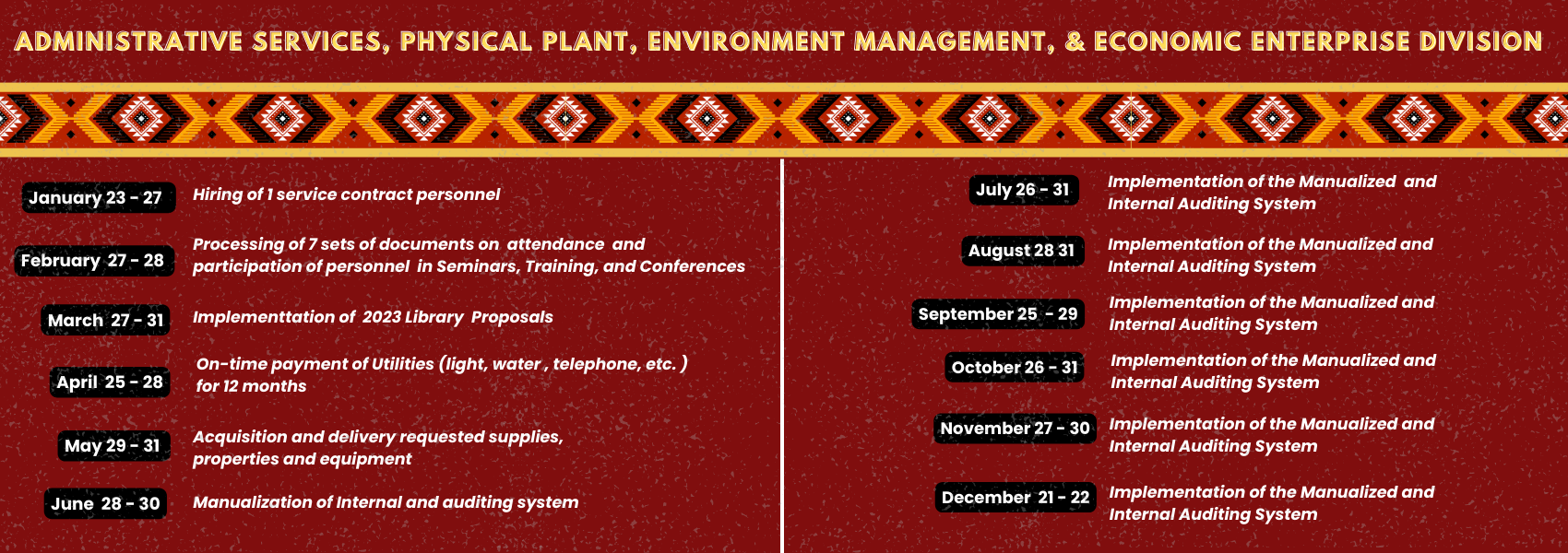 ADMINISTRATIVE SERVICES, PHYSICAL PLANT, ENVIRONMENT MANAGEMENT, & ECONOMIC ENTERPRISE DIVISION

January 23 - 27 Hiring of 1 service contract personnel

February 27 - 28 Processing of 7 sets of documents on attendance and participation of personnel in Seminars, Training, and Conferences

March 27 - 31 Implementtation of 2023 Library Proposals

April 25 - 28 On-time payment of Utilities (light, water , telephone, etc. ) for 12 months

May 29 - 31 Acquisition and delivery requested supplies, properties and equipment

June 28 - 30 Manualization of Internal and auditing system

July 26 - 31 Implementation of the Manualized and Internal Auditing System

August 28 31 Implementation of the Manualized and Internal Auditing System

September 25 - 29 Implementation of the Manualized and Internal Auditing System

October 26 - 31 Implementation of the Manualized and Internal Auditing System

November 27 - 30 Implementation of the Manualized and Internal Auditing System

December 21 - 22 Implementation of the Manualized and Internal Auditing System